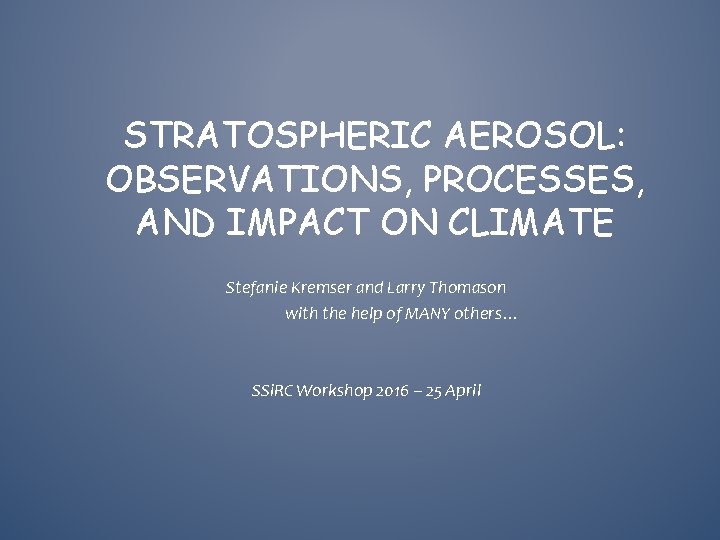 STRATOSPHERIC AEROSOL: OBSERVATIONS, PROCESSES, AND IMPACT ON CLIMATE

Stefanie Kremser and Larry Thomason
with the help of MANY others…

SSiRC Workshop 2016 – 25 April